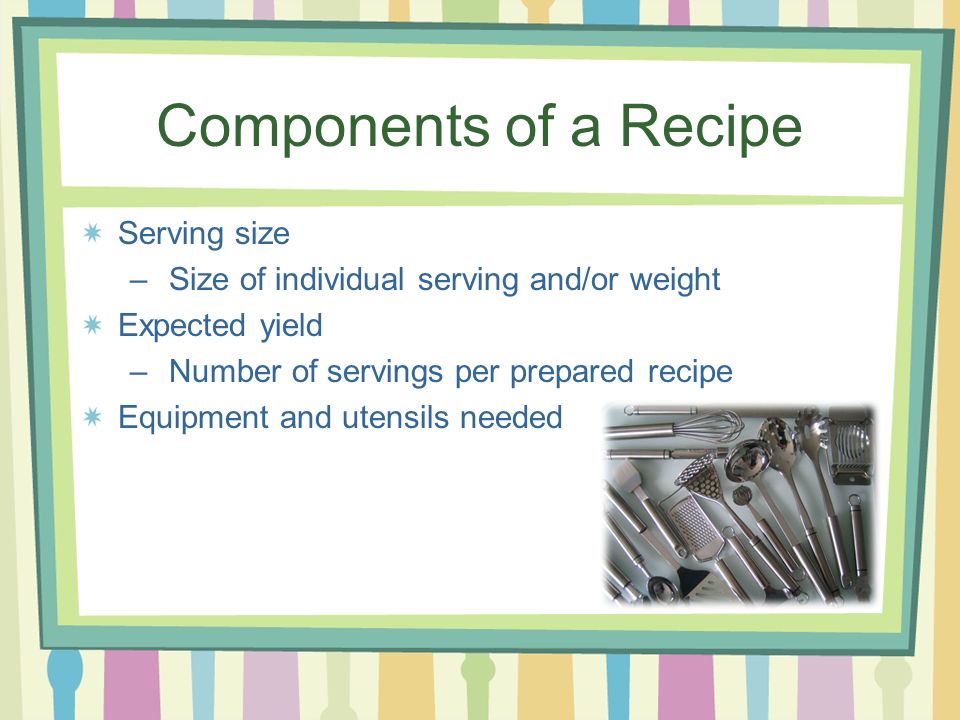 Components of a Recipe

Serving size
– Size of individual serving and/or weight

Expected yield
– Number of servings per prepared recipe

Equipment and utensils needed